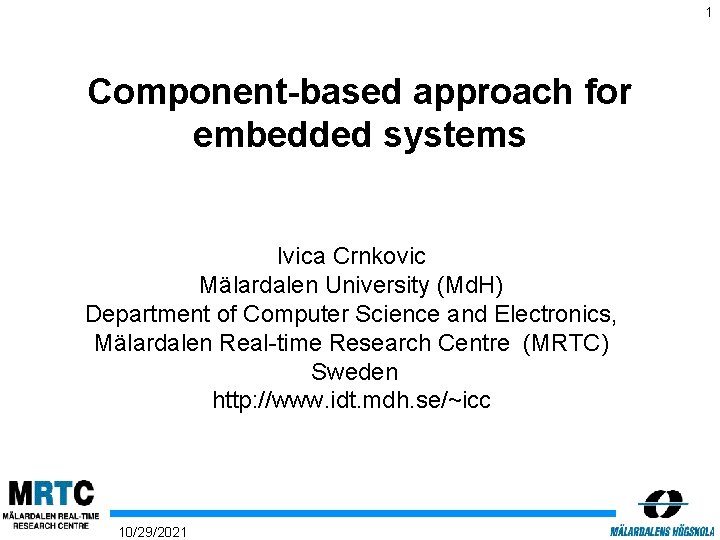 1

Component-based approach for embedded systems

Ivica Crnkovic
Mälardalen University (MdH)
Department of Computer Science and Electronics,
Mälardalen Real-time Research Centre (MRTC)
Sweden
http://www.idt.mdh.se/~icc

MRTC
MÄLARDALEN REAL-TIME RESEARCH CENTRE

10/29/2021

MÄLARDALENS HÖGSKOLA